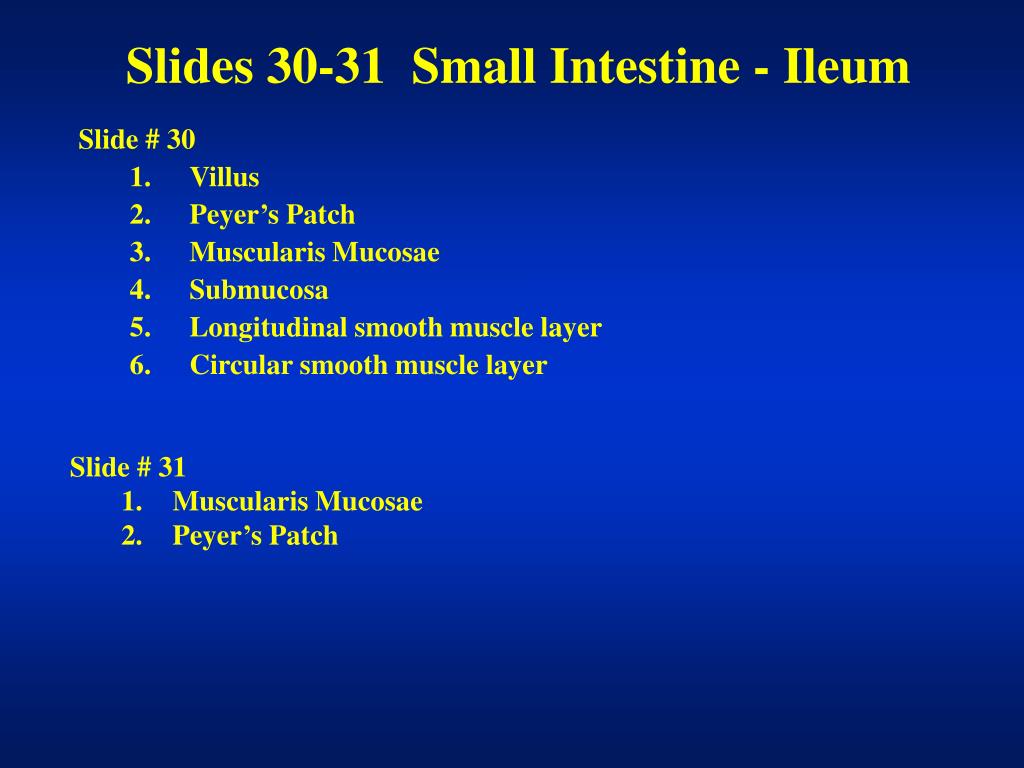 Slides 30-31 Small Intestine - Ileum

Slide # 30

1. Villus
2. Peyer’s Patch
3. Muscularis Mucosae
4. Submucosa
5. Longitudinal smooth muscle layer
6. Circular smooth muscle layer

Slide # 31

1. Muscularis Mucosae
2. Peyer’s Patch